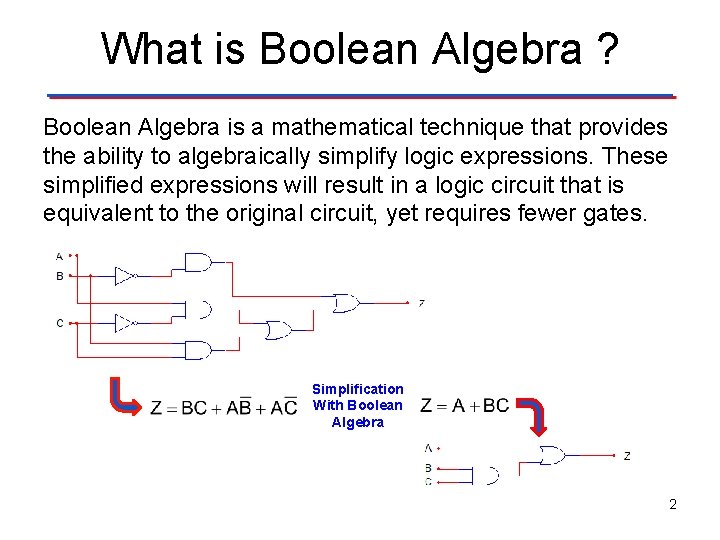 What is Boolean Algebra ?

Boolean Algebra is a mathematical technique that provides the ability to algebraically simplify logic expressions. These simplified expressions will result in a logic circuit that is equivalent to the original circuit, yet requires fewer gates.

A
B
C
Z

$Z = BC + A\overline{B} + A\overline{C}$

Simplification With Boolean Algebra

$Z = A + BC$

A
B
C
Z

2